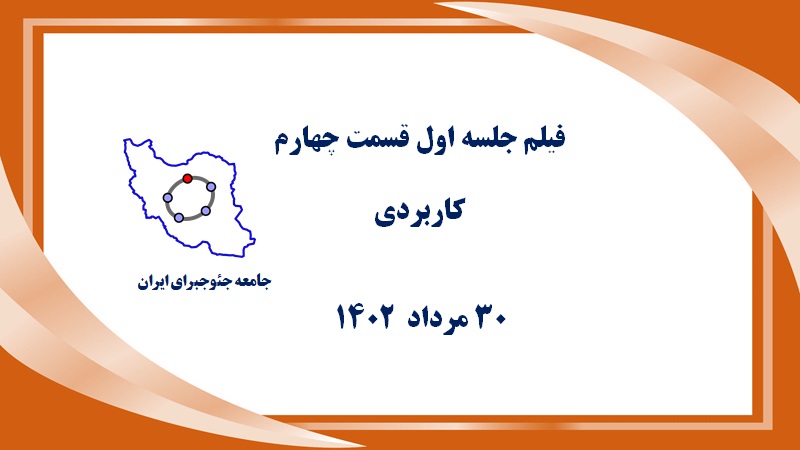 فیلم جلسه اول قسمت چهارم

کاربردی

۳۰ مرداد ۱۴۰۲

جامعه جئوجبرای ایران